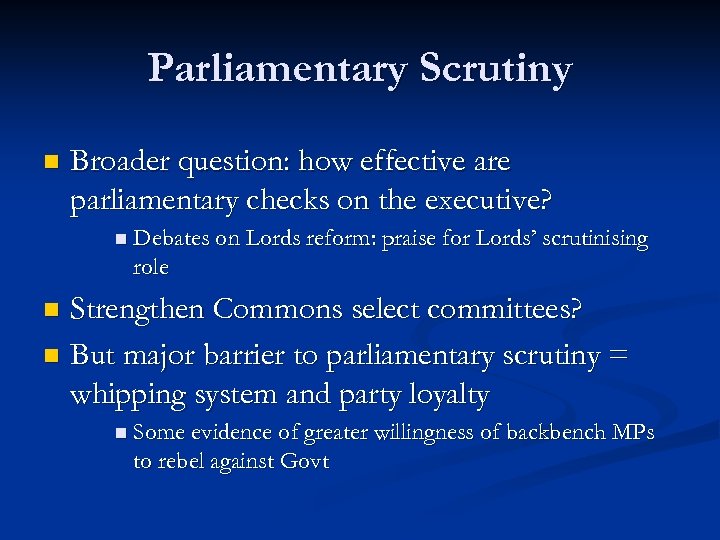 Parliamentary Scrutiny

Broader question: how effective are parliamentary checks on the executive?

Debates on Lords reform: praise for Lords' scrutinising role

Strengthen Commons select committees?

But major barrier to parliamentary scrutiny = whipping system and party loyalty

Some evidence of greater willingness of backbench MPs to rebel against Govt